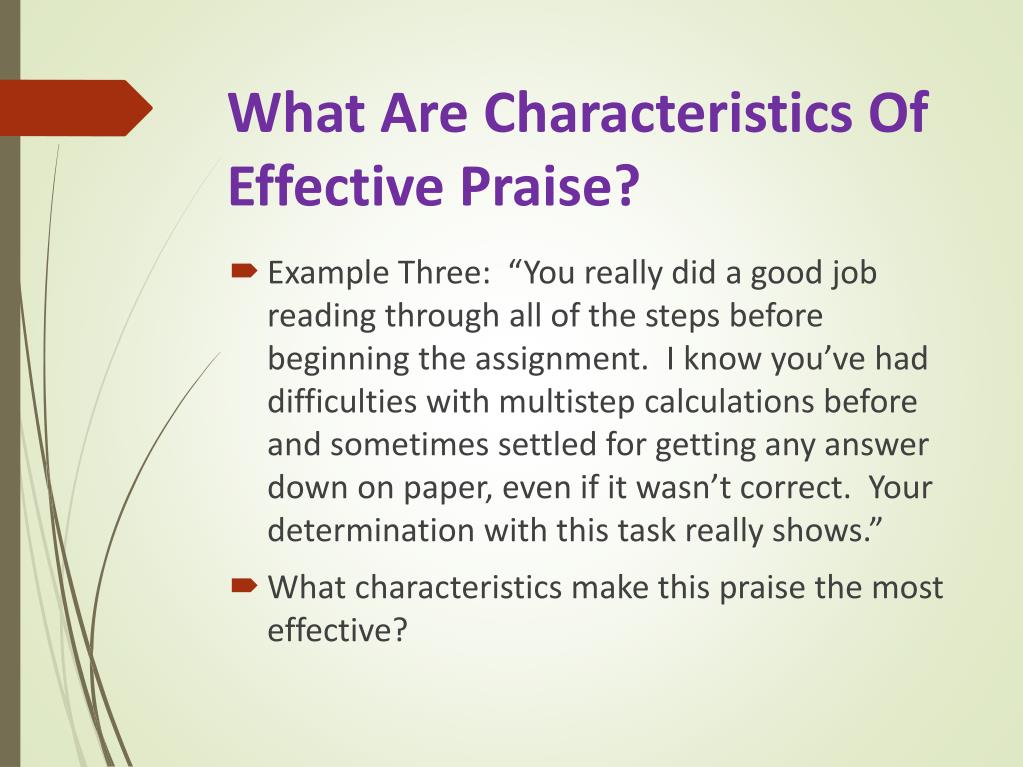 What Are Characteristics Of Effective Praise?

Example Three: “You really did a good job reading through all of the steps before beginning the assignment. I know you’ve had difficulties with multistep calculations before and sometimes settled for getting any answer down on paper, even if it wasn’t correct. Your determination with this task really shows.”

What characteristics make this praise the most effective?